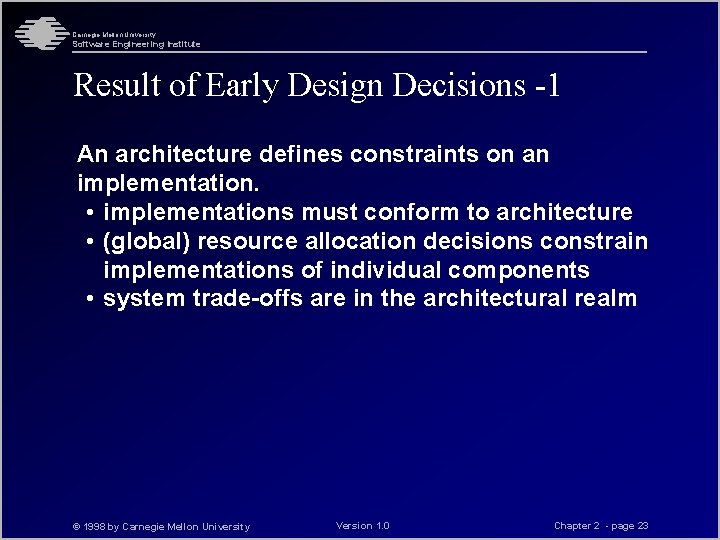 Carnegie Mellon University
Software Engineering Institute

Result of Early Design Decisions -1

An architecture defines constraints on an implementation.
• implementations must conform to architecture
• (global) resource allocation decisions constrain implementations of individual components
• system trade-offs are in the architectural realm

© 1998 by Carnegie Mellon University

Version 1.0

Chapter 2 - page 23